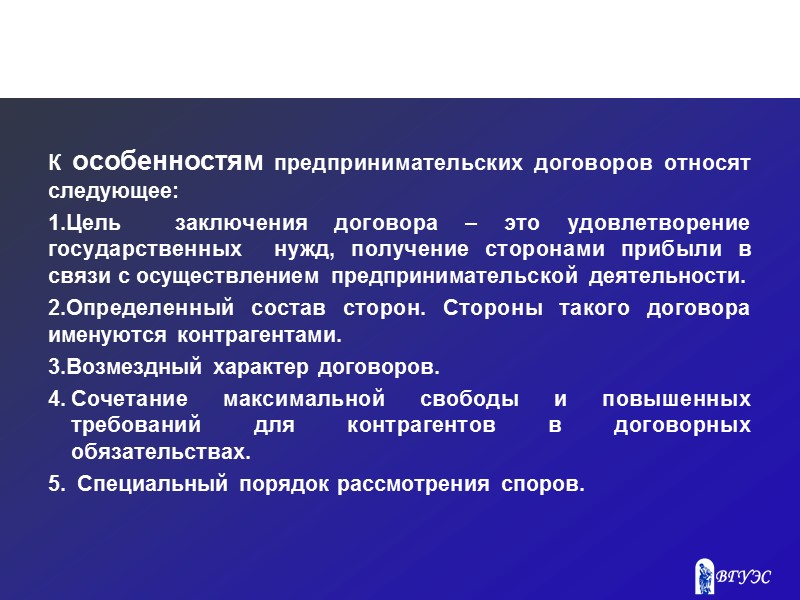 К особенностям предпринимательских договоров относят следующее:

1.Цель заключения договора – это удовлетворение государственных нужд, получение сторонами прибыли в связи с осуществлением предпринимательской деятельности.

2.Определенный состав сторон. Стороны такого договора именуются контрагентами.

3.Возмездный характер договоров.

4. Сочетание максимальной свободы и повышенных требований для контрагентов в договорных обязательствах.

5. Специальный порядок рассмотрения споров.

ВГУЭС